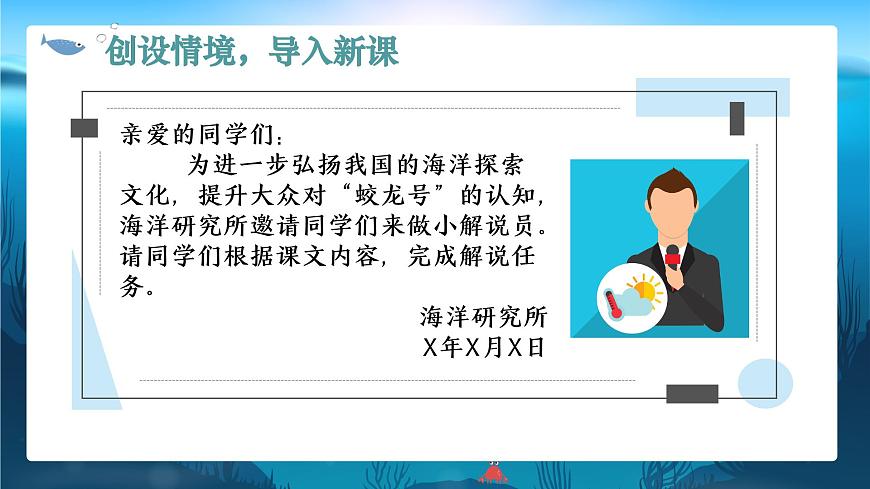 创设情境，导入新课

亲爱的同学们：

为进一步弘扬我国的海洋探索文化，提升大众对“蛟龙号”的认知，海洋研究所邀请同学们来做小解说员。请同学们根据课文内容，完成解说任务。

海洋研究所
X年X月X日